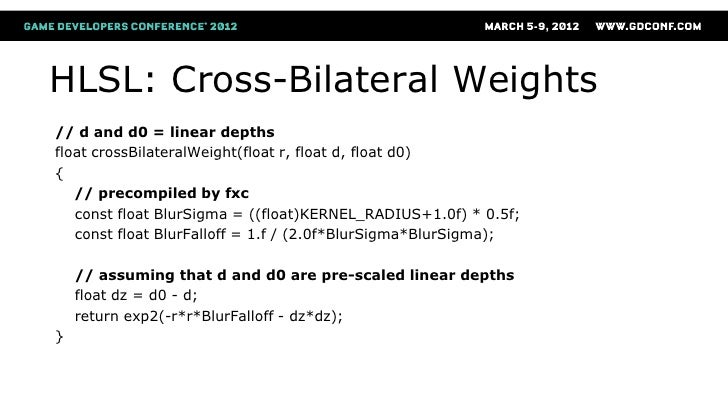 GAME DEVELOPERS CONFERENCE® 2012

MARCH 5-9, 2012 WWW.GDCONF.COM

HLSL: Cross-Bilateral Weights

// d and d0 = linear depths
float crossBilateralWeight(float r, float d, float d0)
{
// precompiled by fxc
const float BlurSigma = ((float)KERNEL_RADIUS+1.0f) * 0.5f;
const float BlurFalloff = 1.f / (2.0f*BlurSigma*BlurSigma);

// assuming that d and d0 are pre-scaled linear depths
float dz = d0 - d;
return exp2(-r*r*BlurFalloff - dz*dz);
}